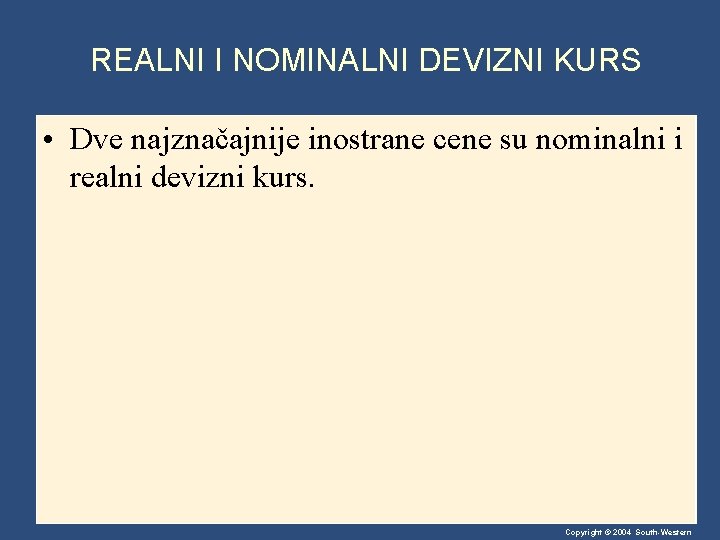 REALNI I NOMINALNI DEVIZNI KURS

• Dve najznačajnije inostrane cene su nominalni i realni devizni kurs.

Copyright © 2004 South-Western